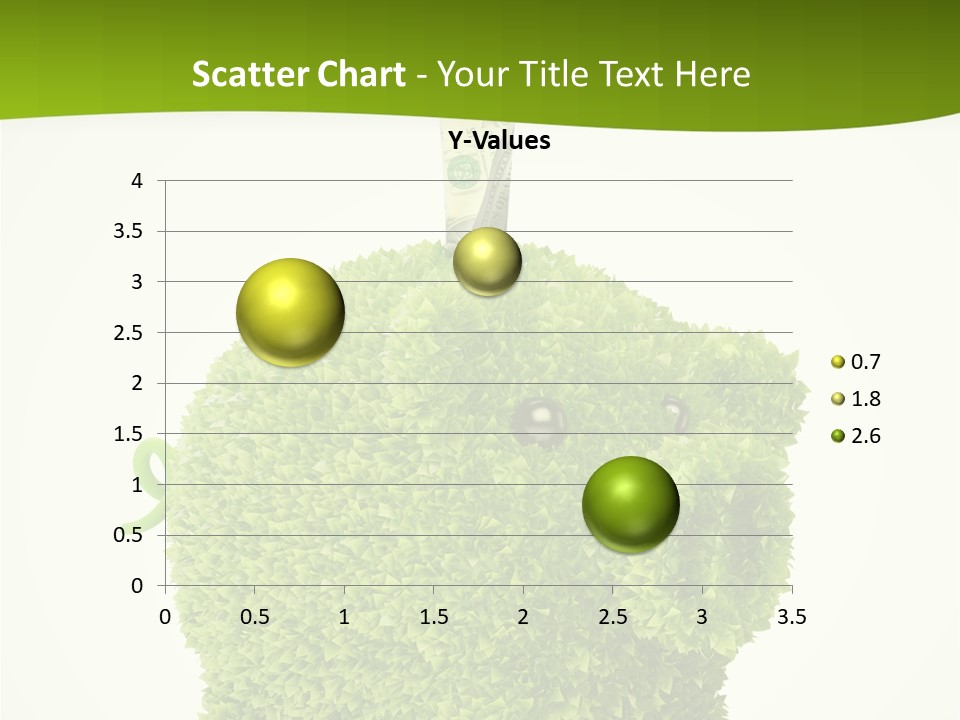 Scatter Chart - Your Title Text Here

Y-Values

4
3.5
3
2.5
2
1.5
1
0.5
0

0 0.5 1 1.5 2 2.5 3 3.5

0.7
1.8
2.6